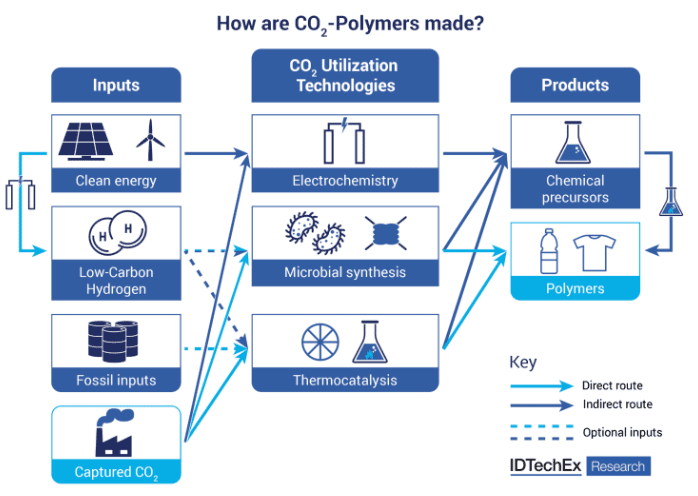 How are $CO_2$-Polymers made?

Inputs

Clean energy

H H

Low-Carbon Hydrogen

Fossil inputs

Captured $CO_2$

$CO_2$ Utilization Technologies

Electrochemistry

Microbial synthesis

Thermocatalysis

Products

Chemical precursors

Polymers

Key

Direct route

Indirect route

Optional inputs

IDTechEx Research